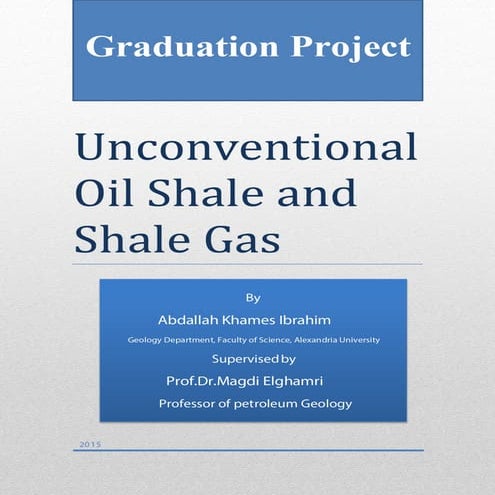 Graduation Project

Unconventional Oil Shale and Shale Gas

By

Abdallah Khames Ibrahim

Geology Department, Faculty of Science, Alexandria University

Supervised by

Prof.Dr.Magdi Elghamri

Professor of petroleum Geology

2015